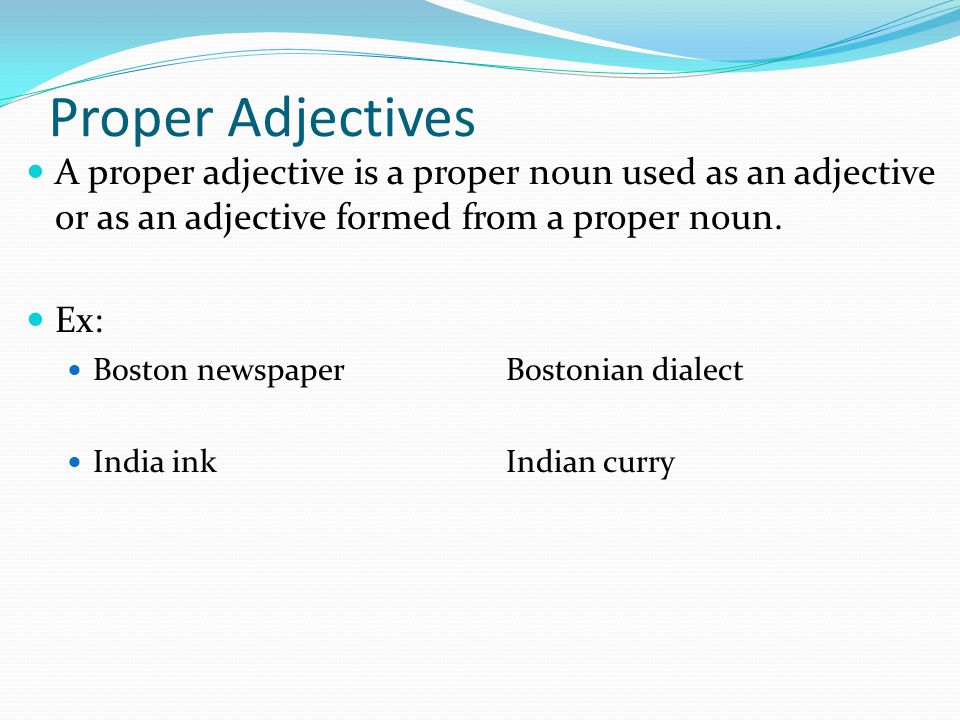 Proper Adjectives

A proper adjective is a proper noun used as an adjective or as an adjective formed from a proper noun.

Ex:

Boston newspaper Bostonian dialect

India ink Indian curry